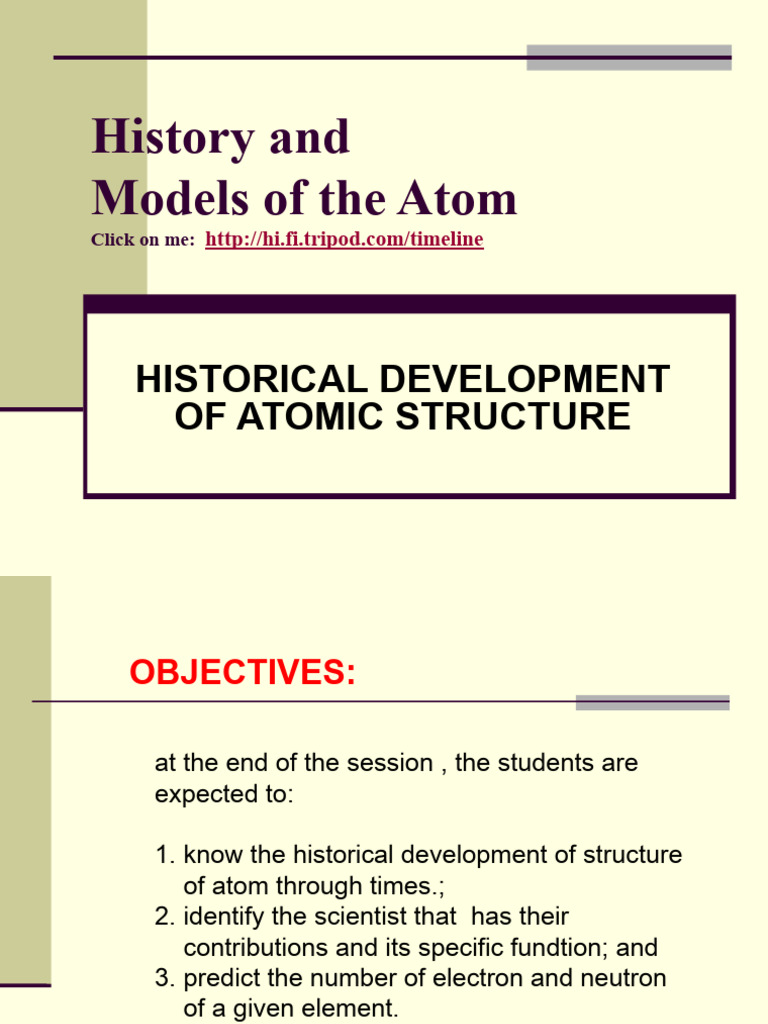 History and
Models of the Atom

Click on me: http://hi.fi.tripod.com/timeline

HISTORICAL DEVELOPMENT OF ATOMIC STRUCTURE

OBJECTIVES:

at the end of the session , the students are expected to:

1. know the historical development of structure of atom through times.;
2. identify the scientist that has their contributions and its specific fundtion; and
3. predict the number of electron and neutron of a given element.